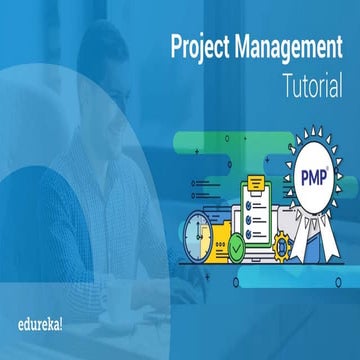 Project Management
Tutorial

PMP®

edureka!